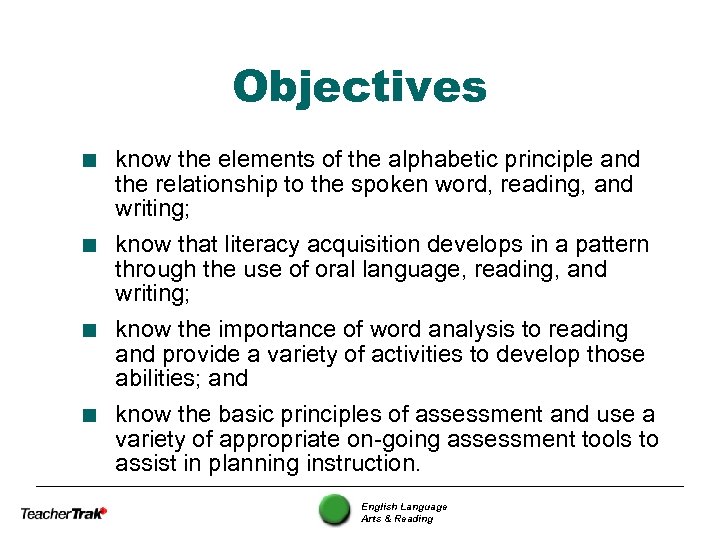 Objectives

- know the elements of the alphabetic principle and the relationship to the spoken word, reading, and writing;
- know that literacy acquisition develops in a pattern through the use of oral language, reading, and writing;
- know the importance of word analysis to reading and provide a variety of activities to develop those abilities; and
- know the basic principles of assessment and use a variety of appropriate on-going assessment tools to assist in planning instruction.

TeacherTrak

English Language Arts & Reading